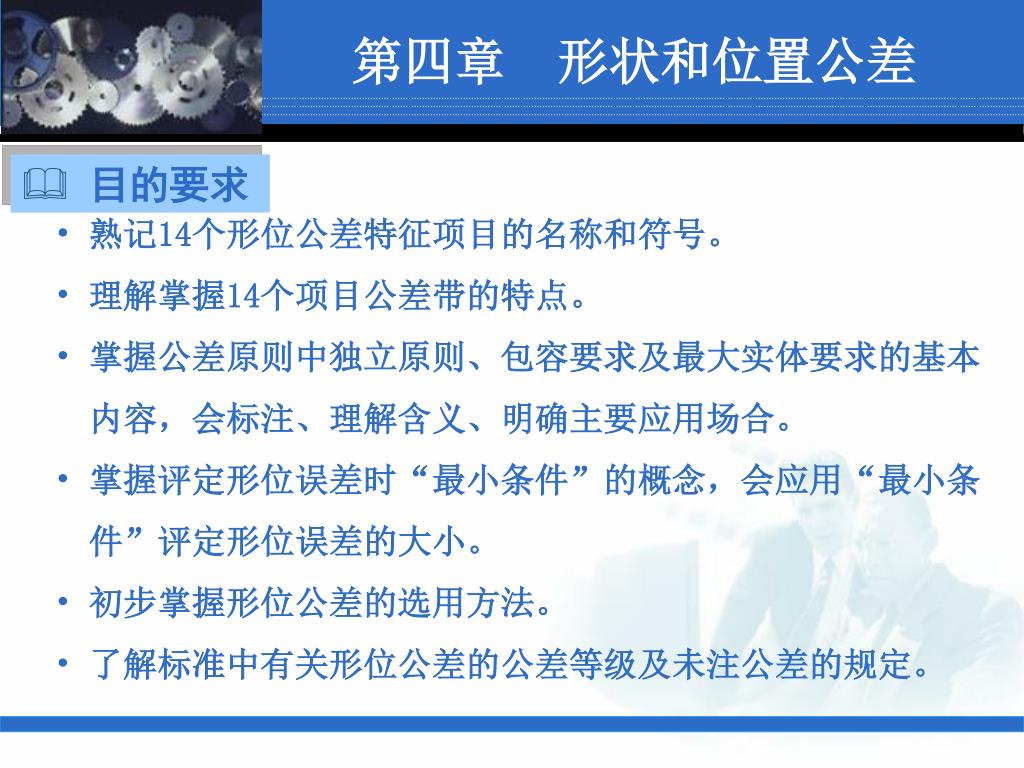 第四章　形状和位置公差

目的要求

• 熟记14个形位公差特征项目的名称和符号。

• 理解掌握14个项目公差带的特点。

• 掌握公差原则中独立原则、包容要求及最大实体要求的基本内容，会标注、理解含义、明确主要应用场合。

• 掌握评定形位误差时“最小条件”的概念，会应用“最小条件”评定形位误差的大小。

• 初步掌握形位公差的选用方法。

• 了解标准中有关形位公差的公差等级及未注公差的规定。